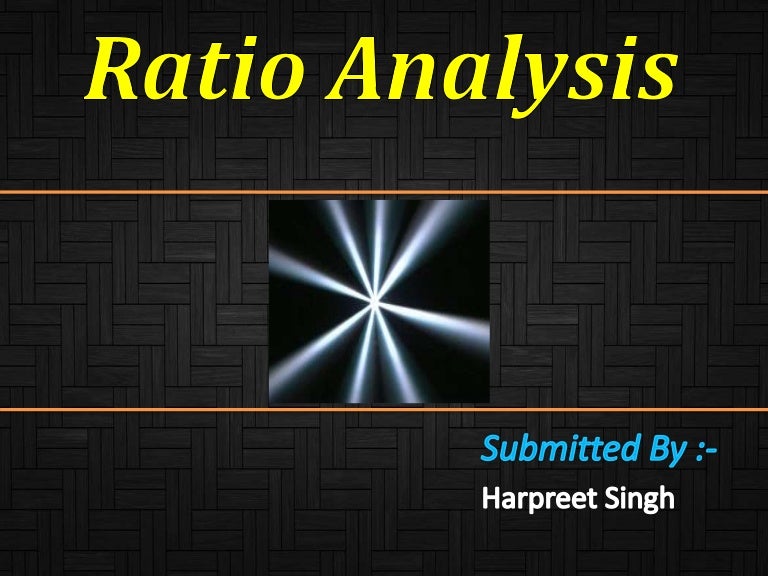 Ratio Analysis

Submitted By :-

Harpreet Singh